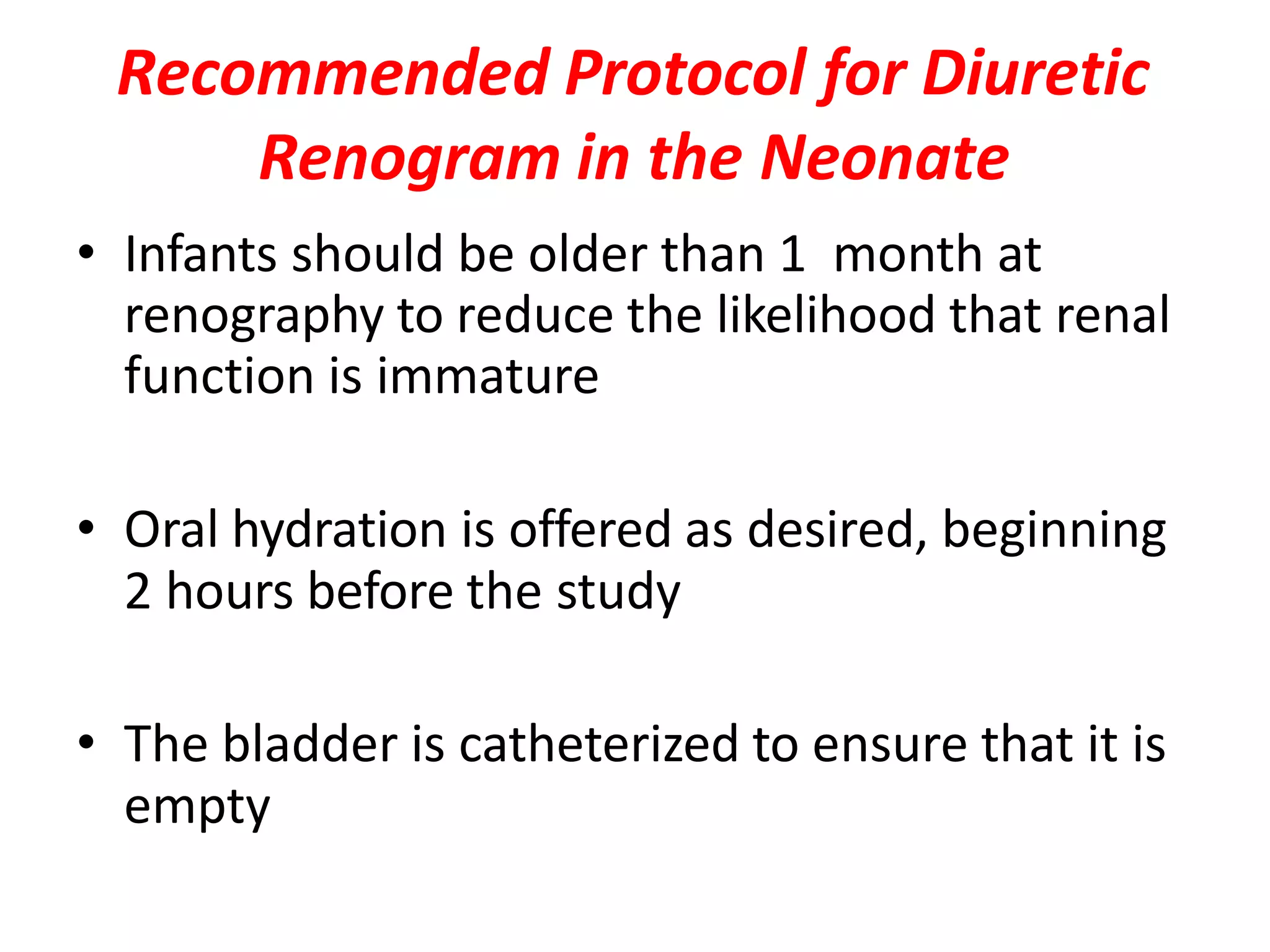 Recommended Protocol for Diuretic Renogram in the Neonate

• Infants should be older than 1 month at renography to reduce the likelihood that renal function is immature

• Oral hydration is offered as desired, beginning 2 hours before the study

• The bladder is catheterized to ensure that it is empty